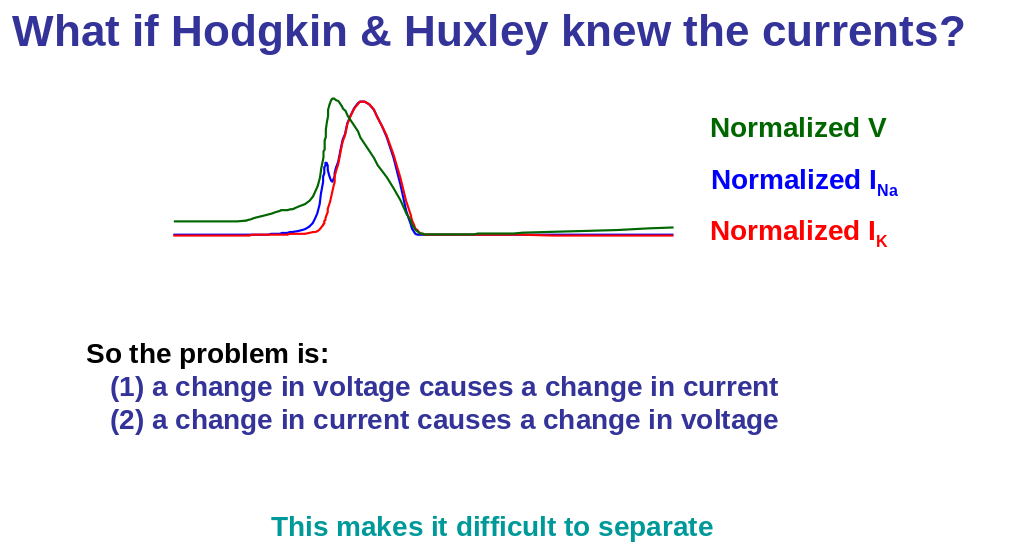 What if Hodgkin & Huxley knew the currents?

Normalized V
Normalized $I_{Na}$
Normalized $I_K$

So the problem is:
(1) a change in voltage causes a change in current
(2) a change in current causes a change in voltage

This makes it difficult to separate